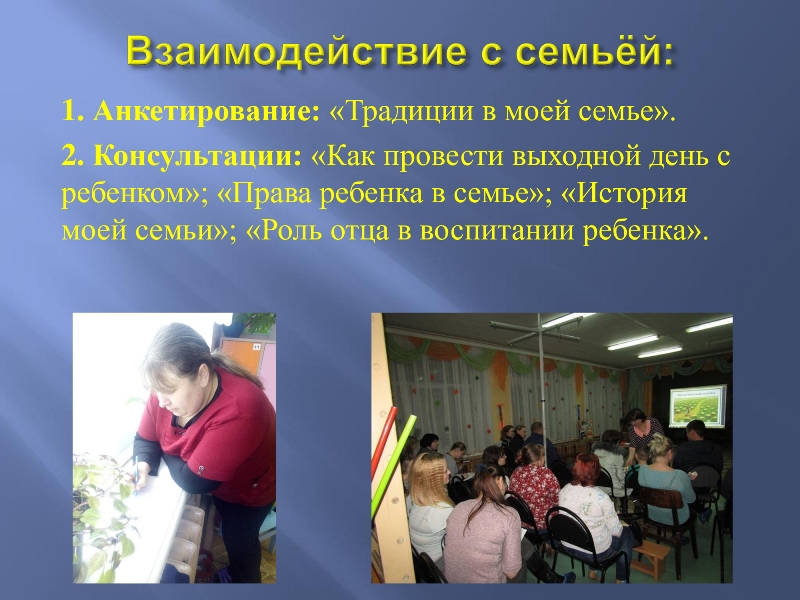 Взаимодействие с семьёй:

1. Анкетирование: «Традиции в моей семье».

2. Консультации: «Как провести выходной день с ребенком»; «Права ребенка в семье»; «История моей семьи»; «Роль отца в воспитании ребенка».